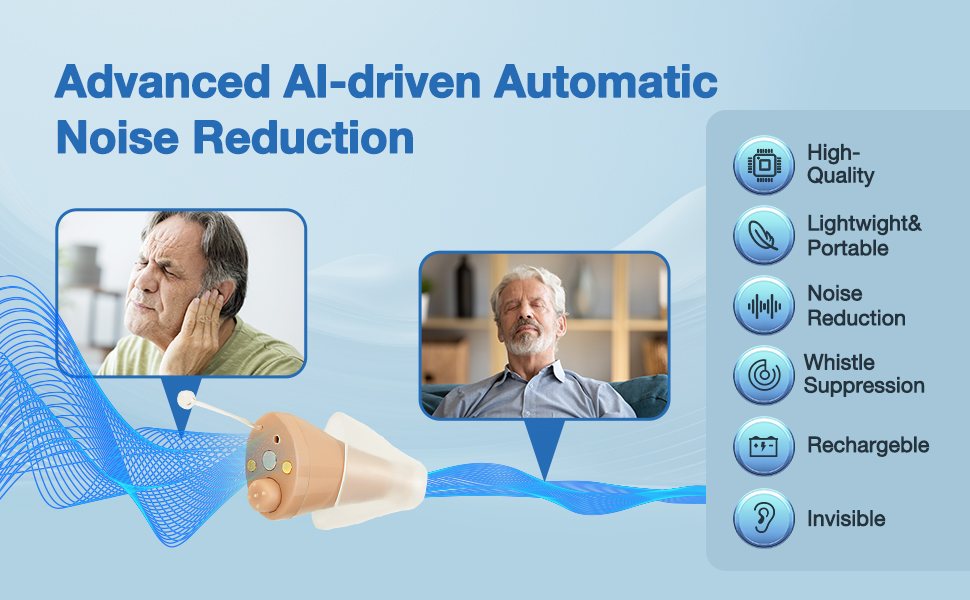 Advanced AI-driven Automatic Noise Reduction

High-Quality

Lightwight& Portable

Noise Reduction

Whistle Suppression

Rechargeble

Invisible